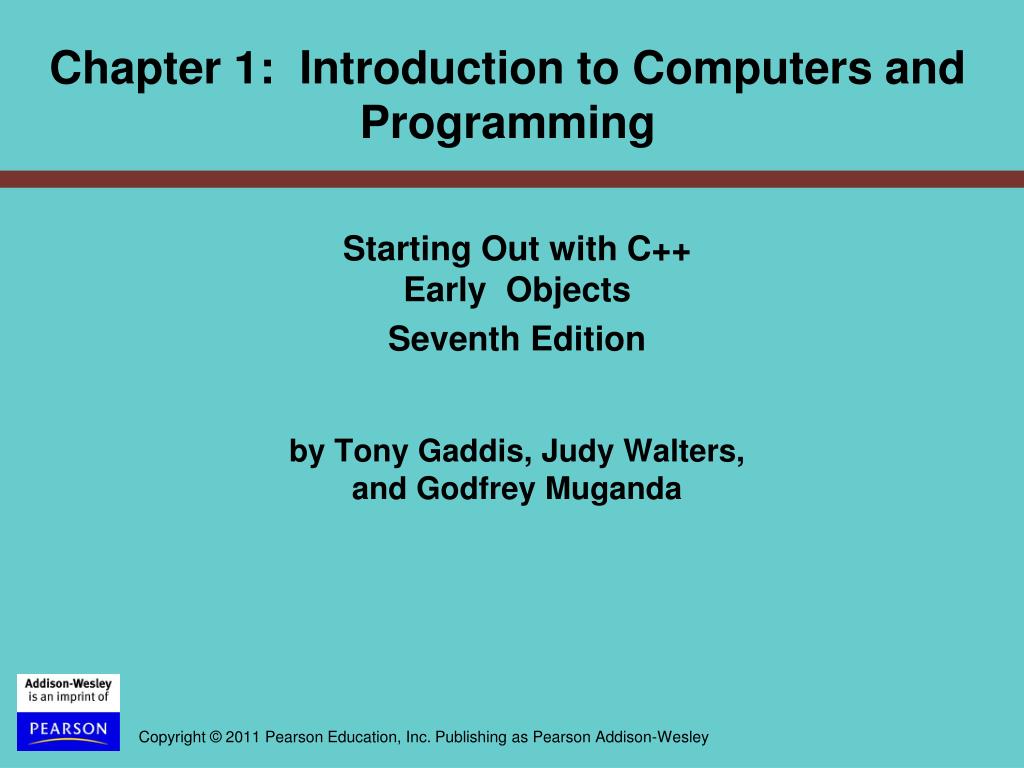 Chapter 1: Introduction to Computers and Programming

Starting Out with C++
Early Objects
Seventh Edition

by Tony Gaddis, Judy Walters, and Godfrey Muganda

Addison-Wesley is an imprint of

PEARSON

Copyright © 2011 Pearson Education, Inc. Publishing as Pearson Addison-Wesley